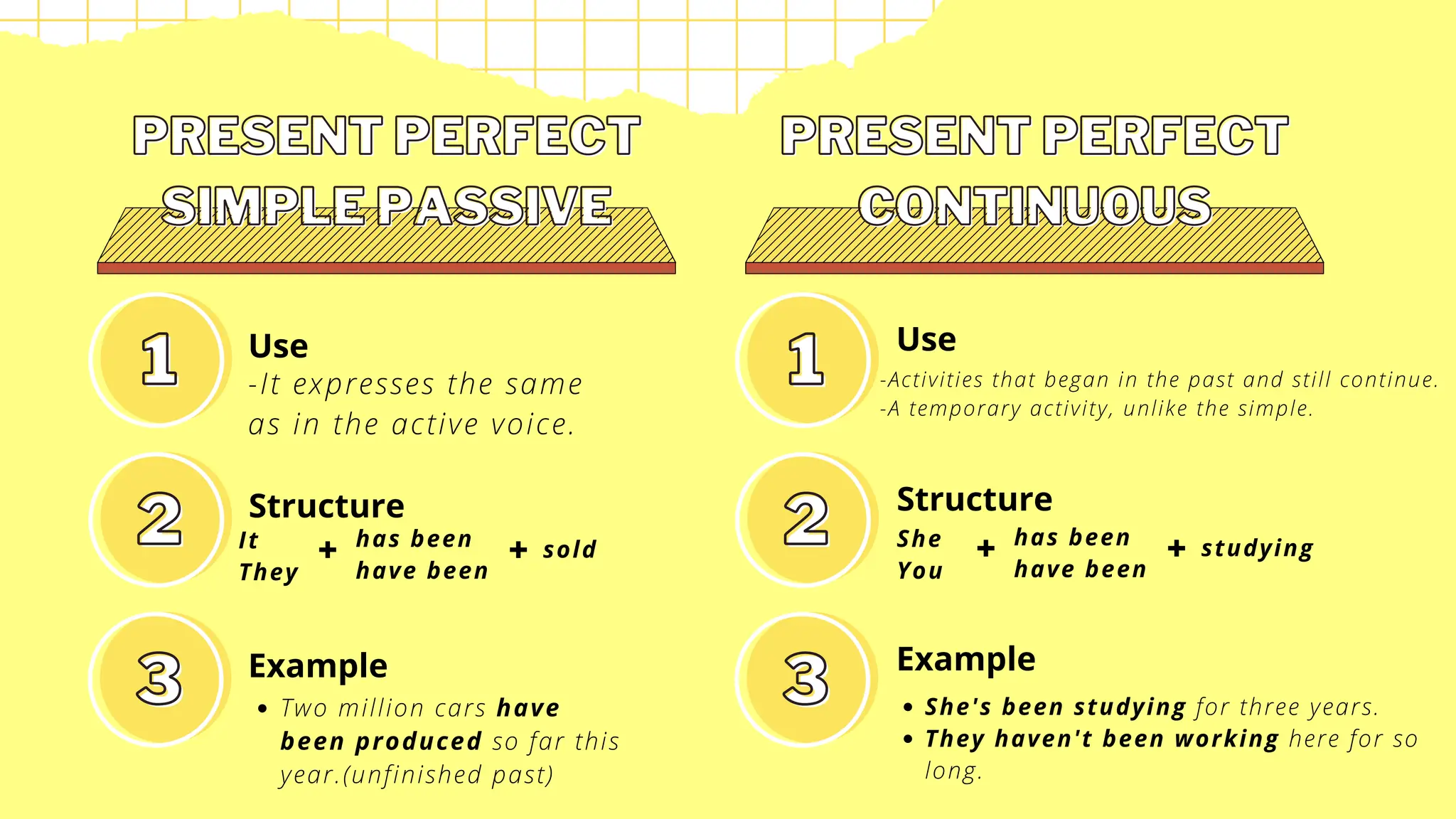 PRESENT PERFECT SIMPLE PASSIVE

1

Use

-It expresses the same as in the active voice.

2

Structure

It
They

+

has been
have been

+ sold

3

Example

• Two million cars have been produced so far this year.(unfinished past)

PRESENT PERFECT CONTINUOUS

1

Use

-Activities that began in the past and still continue.
-A temporary activity, unlike the simple.

2

Structure

She
You

+

has been
have been

+ studying

3

Example

• She's been studying for three years.
• They haven't been working here for so long.